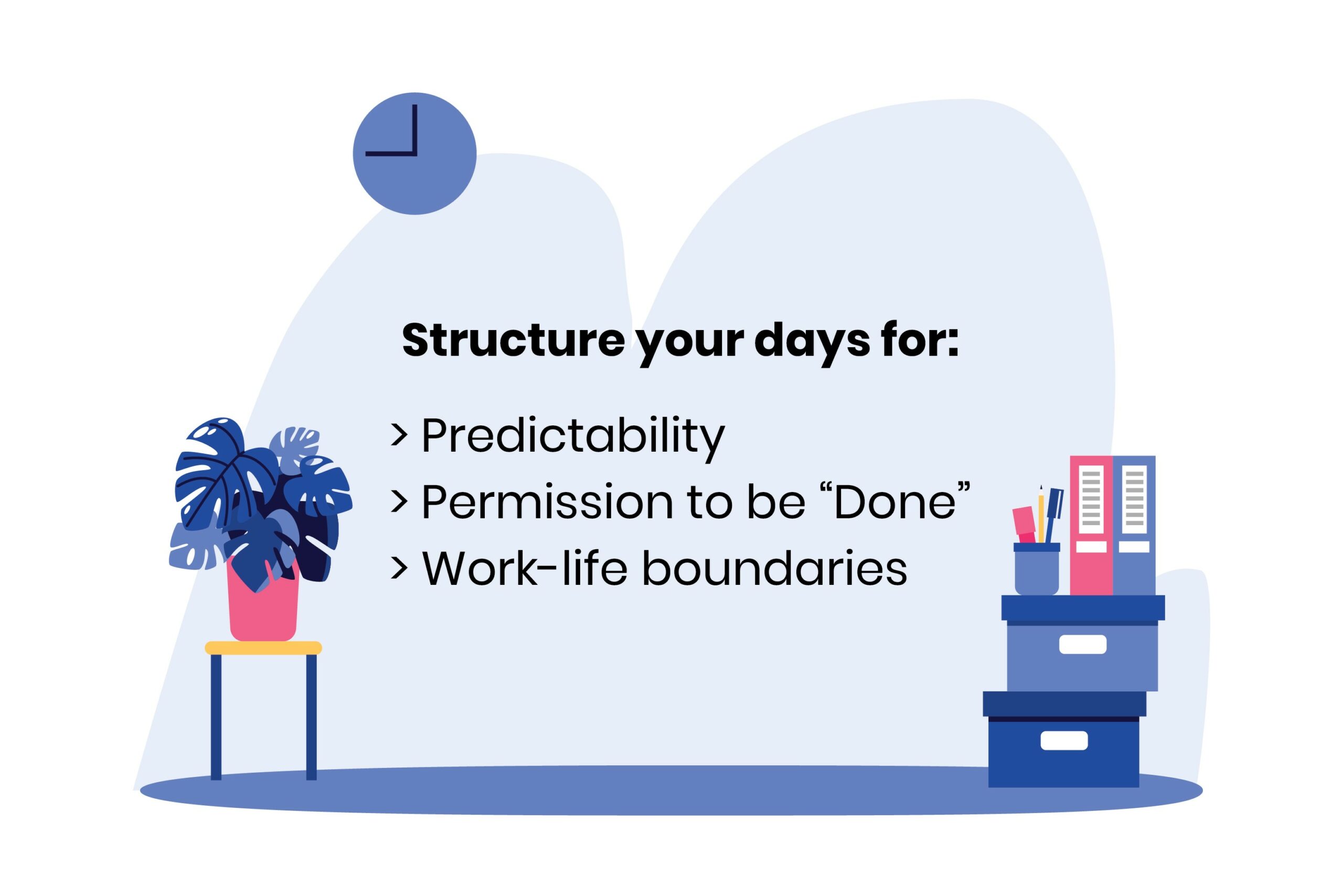 Structure your days for:

> Predictability
> Permission to be “Done”
> Work-life boundaries